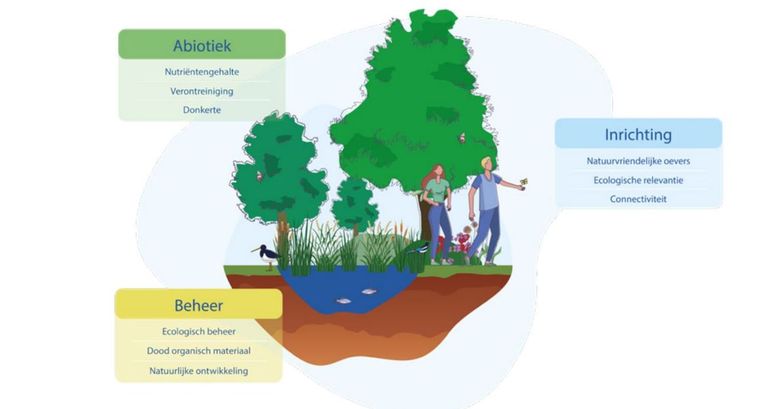 Abiotiek

Nutriëntengehalte

Verontreiniging

Donkerte

Inrichting

Natuurvriendelijke oevers

Ecologische relevantie

Connectiviteit

Beheer

Ecologisch beheer

Dood organisch materiaal

Natuurlijke ontwikkeling